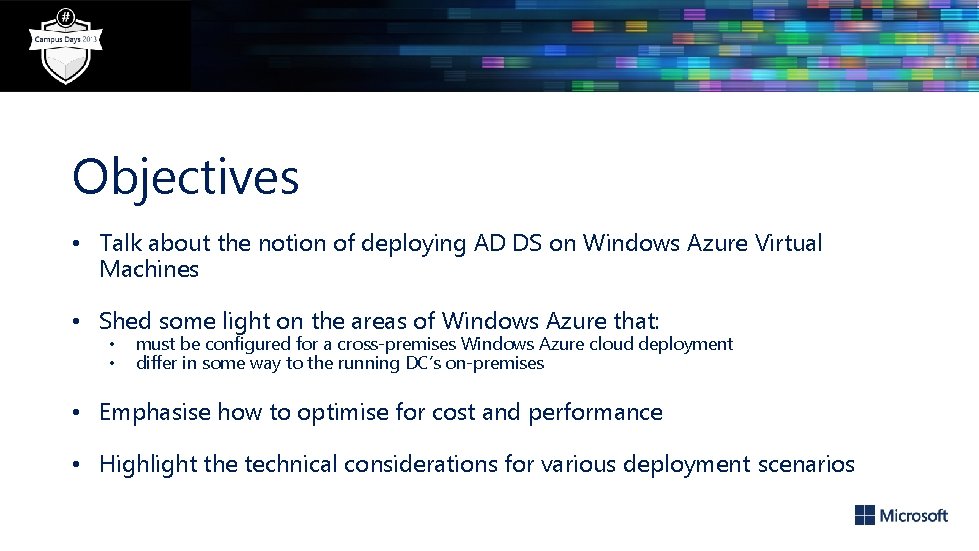 #
Campus Days 2013

Objectives

• Talk about the notion of deploying AD DS on Windows Azure Virtual Machines

• Shed some light on the areas of Windows Azure that:
  • must be configured for a cross-premises Windows Azure cloud deployment
  • differ in some way to the running DC's on-premises

• Emphasise how to optimise for cost and performance

• Highlight the technical considerations for various deployment scenarios

Microsoft